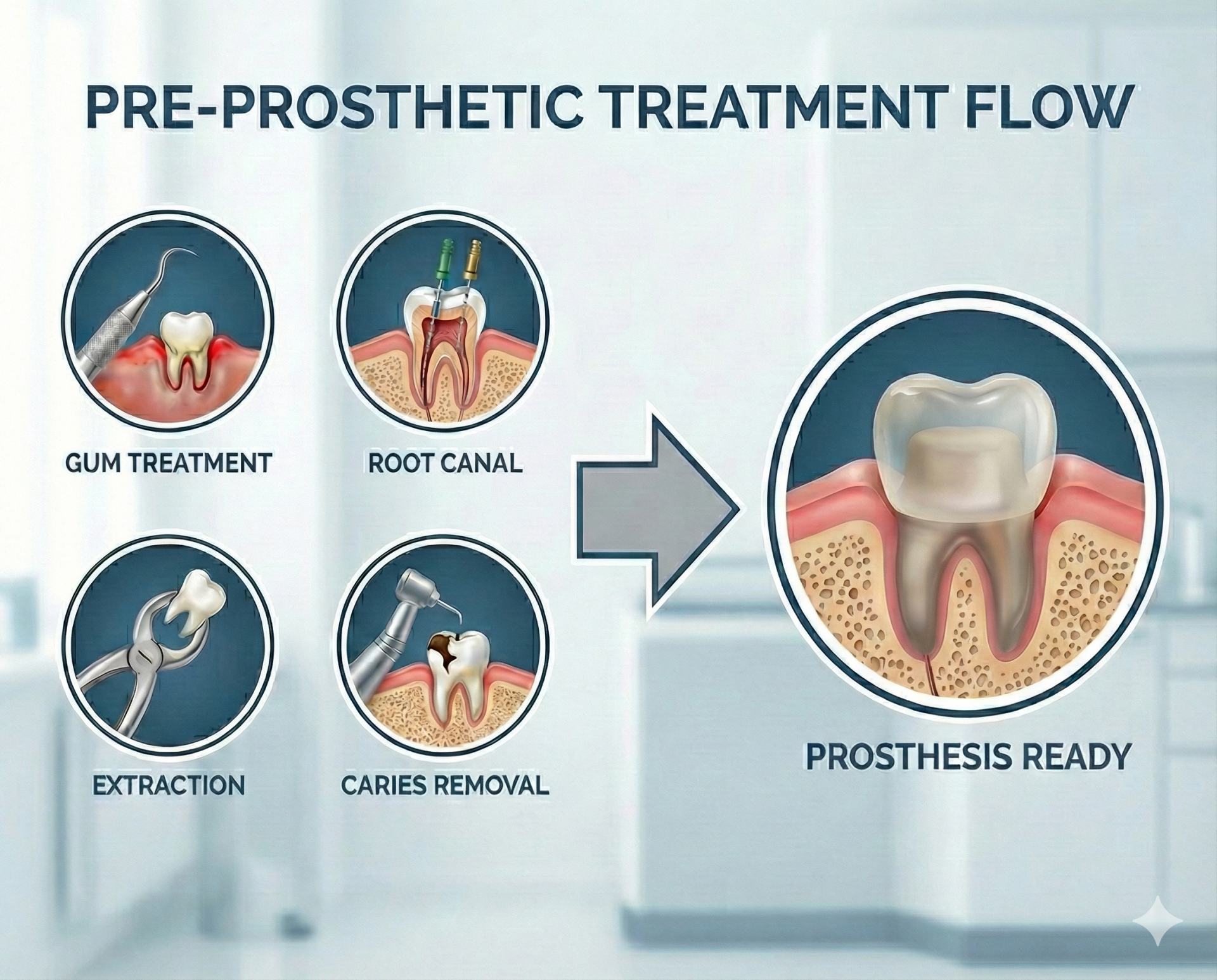 PRE-PROSTHETIC TREATMENT FLOW

GUM TREATMENT

ROOT CANAL

EXTRACTION

CARIES REMOVAL

PROSTHESIS READY